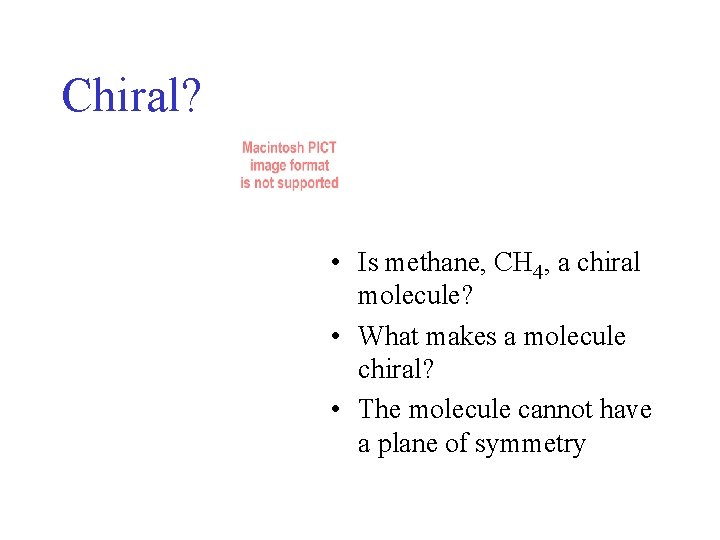 Chiral?

Macintosh PICT image format is not supported

• Is methane, $CH_4$, a chiral molecule?
• What makes a molecule chiral?
• The molecule cannot have a plane of symmetry